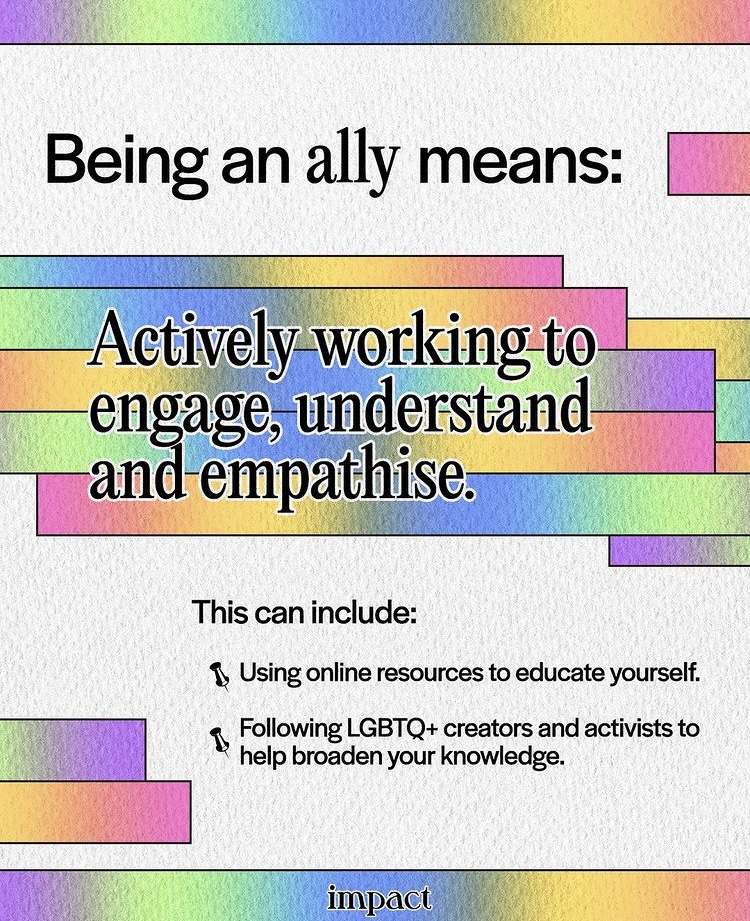 Being an ally means:

Actively working to engage, understand and empathise.

This can include:

Using online resources to educate yourself.

Following LGBTQ+ creators and activists to help broaden your knowledge.

impact